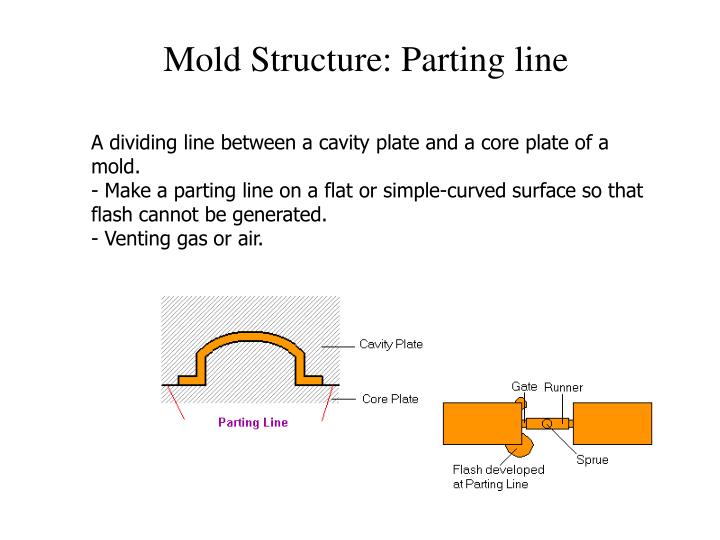 Mold Structure: Parting line

A dividing line between a cavity plate and a core plate of a mold.
- Make a parting line on a flat or simple-curved surface so that flash cannot be generated.
- Venting gas or air.

Cavity Plate
Core Plate
Parting Line

Gate
Runner
Sprue
Flash developed at Parting Line